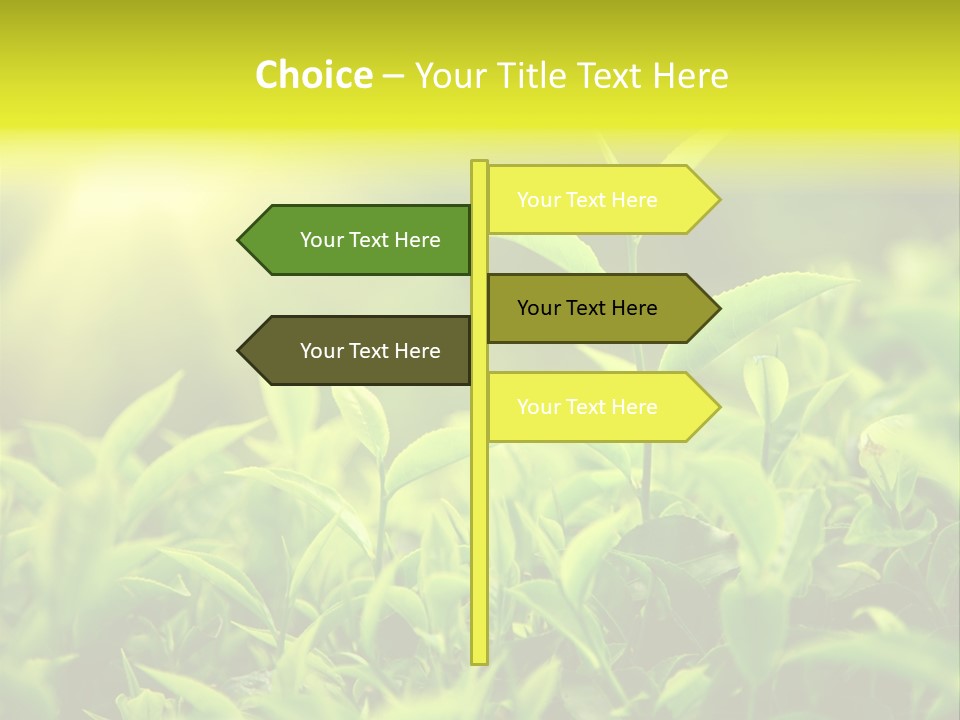 Choice – Your Title Text Here

Your Text Here

Your Text Here

Your Text Here

Your Text Here

Your Text Here